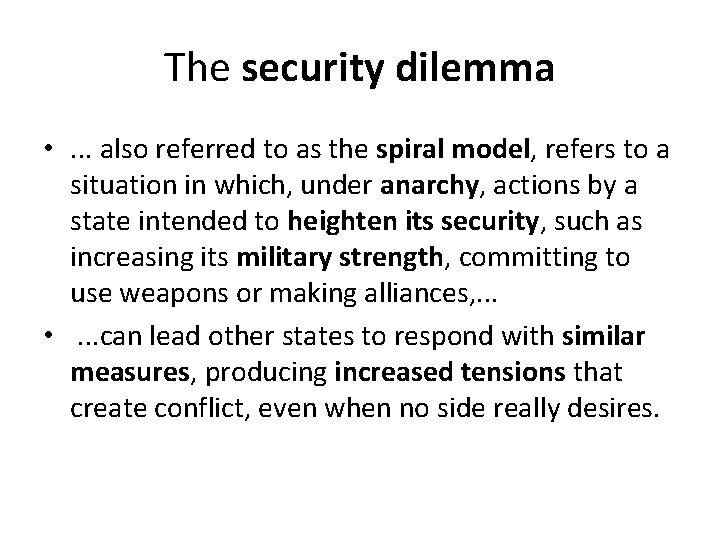 The security dilemma

• ... also referred to as the spiral model, refers to a situation in which, under anarchy, actions by a state intended to heighten its security, such as increasing its military strength, committing to use weapons or making alliances,...
• ...can lead other states to respond with similar measures, producing increased tensions that create conflict, even when no side really desires.